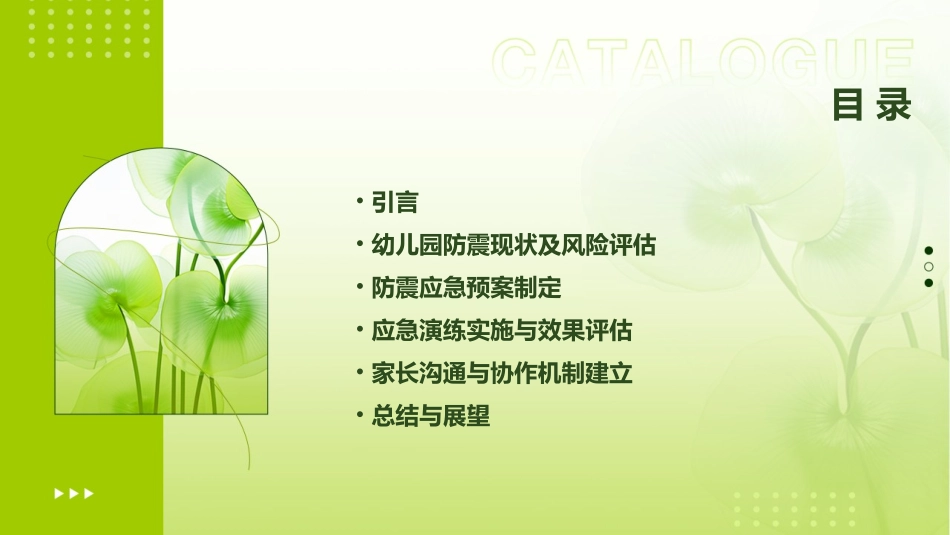 CATALOGUE
目录

• 引言
• 幼儿园防震现状及风险评估
• 防震应急预案制定
• 应急演练实施与效果评估
• 家长沟通与协作机制建立
• 总结与展望